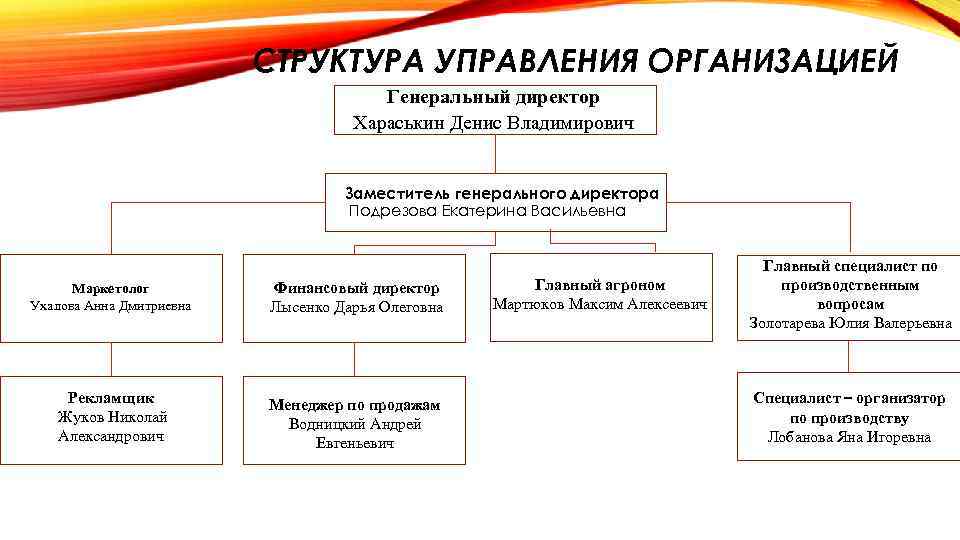 СТРУКТУРА УПРАВЛЕНИЯ ОРГАНИЗАЦИЕЙ

Генеральный директор
Хараськин Денис Владимирович

Заместитель генерального директора
Подрезова Екатерина Васильевна

Маркетолог
Ухалова Анна Дмитриевна

Финансовый директор
Лысенко Дарья Олеговна

Главный агроном
Мартюков Максим Алексеевич

Главный специалист по производственным вопросам
Золотарева Юлия Валерьевна

Рекламщик
Жуков Николай Александрович

Менеджер по продажам
Водницкий Андрей Евгеньевич

Специалист – организатор по производству
Лобанова Яна Игоревна